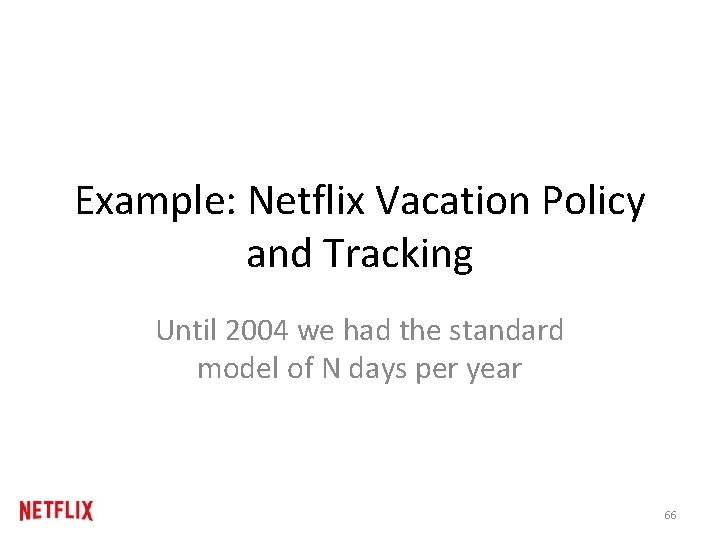 Example: Netflix Vacation Policy and Tracking

Until 2004 we had the standard model of N days per year

NETFLIX

66